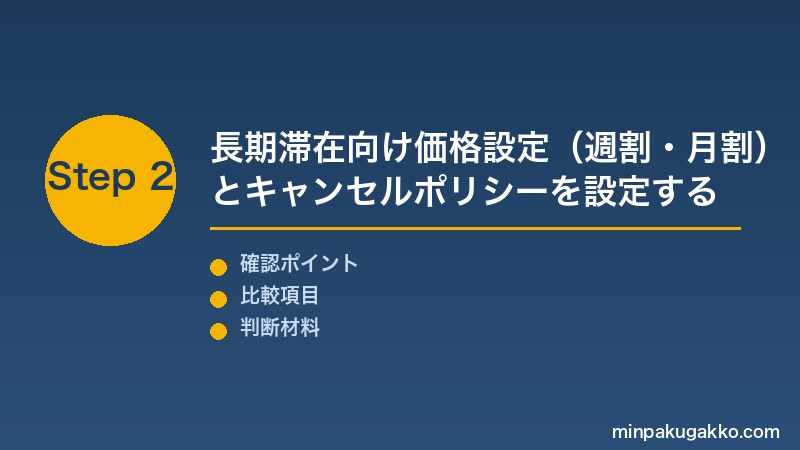 Step 2

長期滞在向け価格設定（週割・月割）とキャンセルポリシーを設定する

確認ポイント
比較項目
判断材料

minpakugakko.com